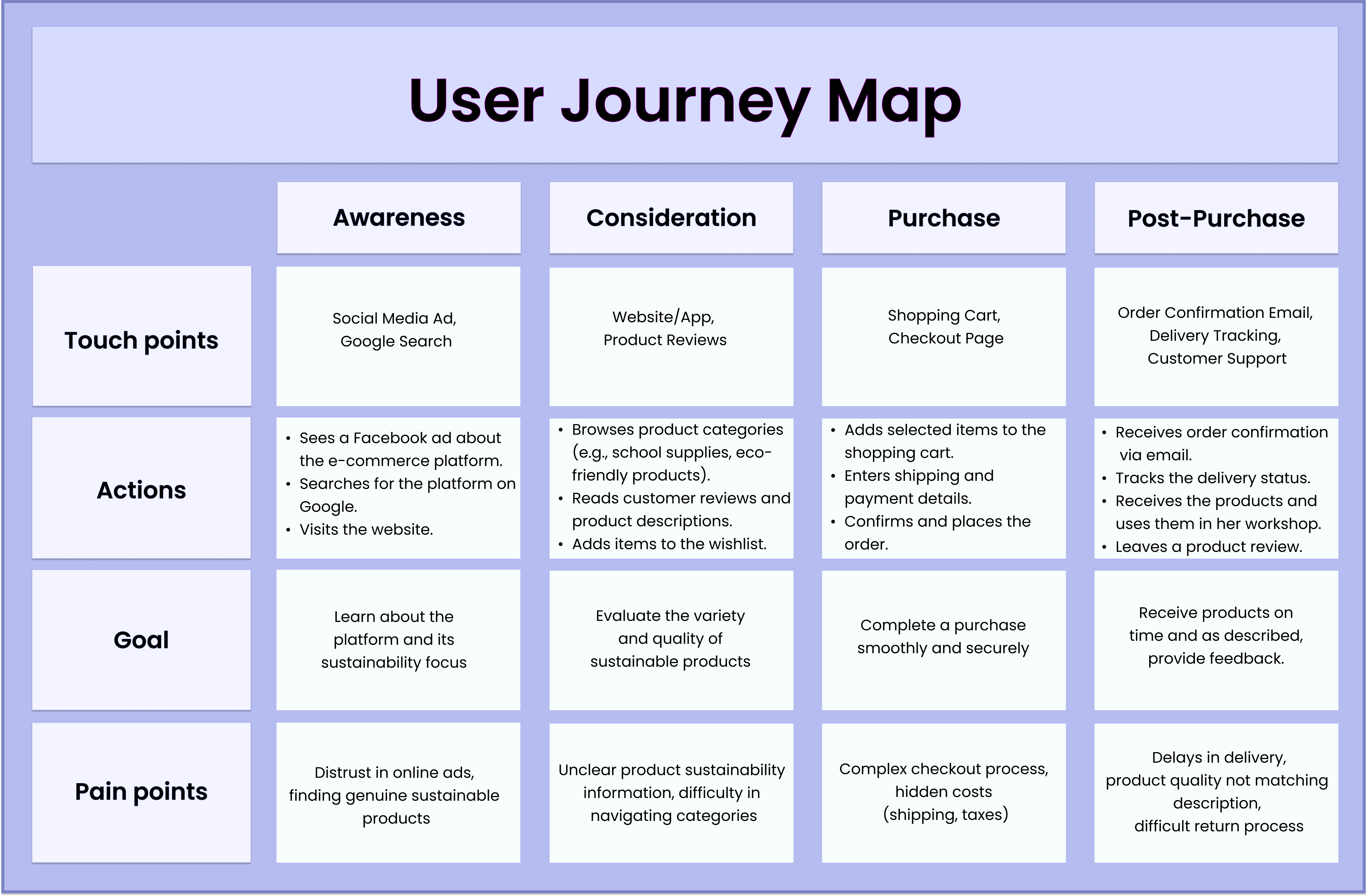 User Journey Map

| | Awareness | Consideration | Purchase | Post-Purchase |
|---|---|---|---|---|
| Touch points | Social Media Ad, Google Search | Website/App, Product Reviews | Shopping Cart, Checkout Page | Order Confirmation Email, Delivery Tracking, Customer Support |
| Actions | • Sees a Facebook ad about the e-commerce platform. • Searches for the platform on Google. • Visits the website. | • Browses product categories (e.g., school supplies, eco-friendly products). • Reads customer reviews and product descriptions. • Adds items to the wishlist. | • Adds selected items to the shopping cart. • Enters shipping and payment details. • Confirms and places the order. | • Receives order confirmation via email. • Tracks the delivery status. • Receives the products and uses them in her workshop. • Leaves a product review. |
| Goal | Learn about the platform and its sustainability focus | Evaluate the variety and quality of sustainable products | Complete a purchase smoothly and securely | Receive products on time and as described, provide feedback. |
| Pain points | Distrust in online ads, finding genuine sustainable products | Unclear product sustainability information, difficulty in navigating categories | Complex checkout process, hidden costs (shipping, taxes) | Delays in delivery, product quality not matching description, difficult return process |